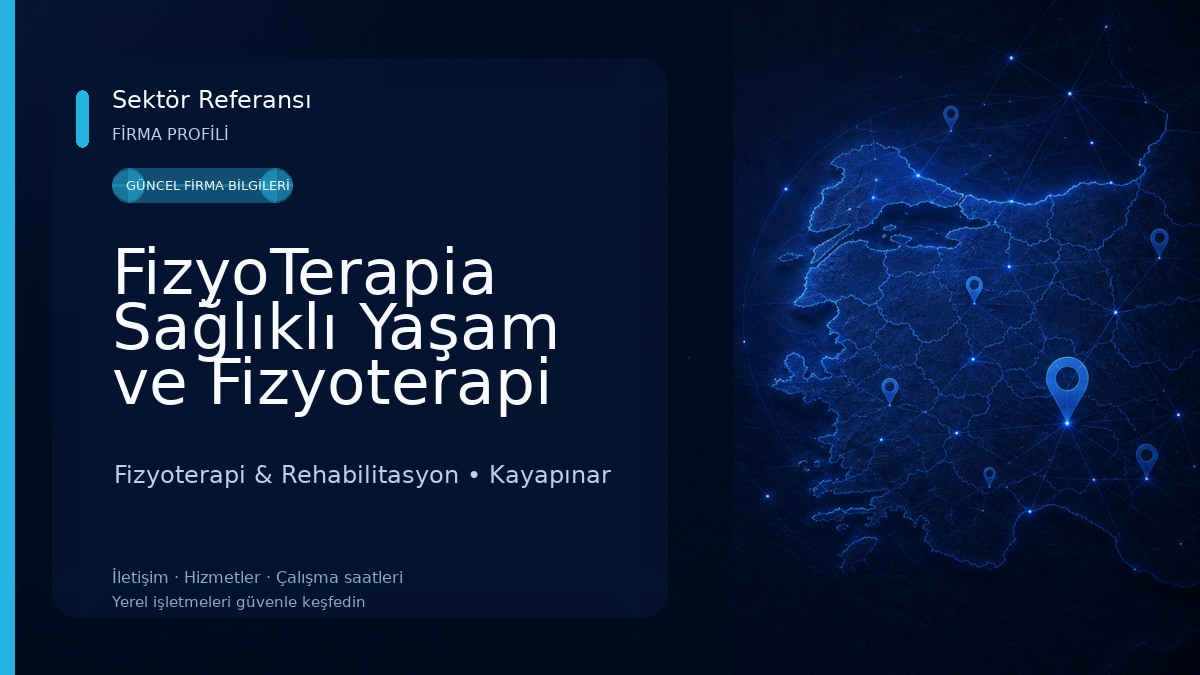 Sektör Referansı
FİRMA PROFİLİ

GÜNCEL FİRMA BİLGİLERİ

FizyoTerapia Sağlıklı Yaşam ve Fizyoterapi

Fizyoterapi & Rehabilitasyon • Kayapınar

İletişim · Hizmetler · Çalışma saatleri
Yerel işletmeleri güvenle keşfedin